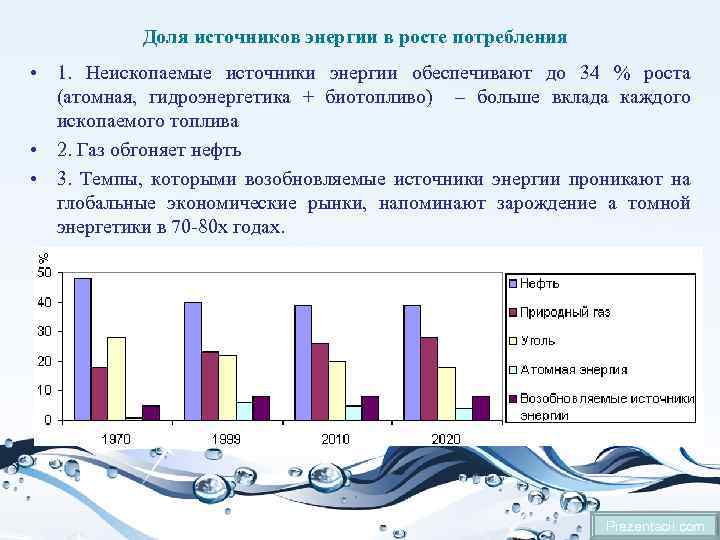 Доля источников энергии в росте потребления

• 1. Неископаемые источники энергии обеспечивают до 34 % роста (атомная, гидроэнергетика + биотопливо) – больше вклада каждого ископаемого топлива

• 2. Газ обгоняет нефть

• 3. Темпы, которыми возобновляемые источники энергии проникают на глобальные экономические рынки, напоминают зарождение а томной энергетики в 70-80х годах.

%
50
40
30
20
10
0

1970
1999
2010
2020

Нефть
Природный газ
Уголь
Атомная энергия
Возобновляемые источники энергии

Prezentacii.com